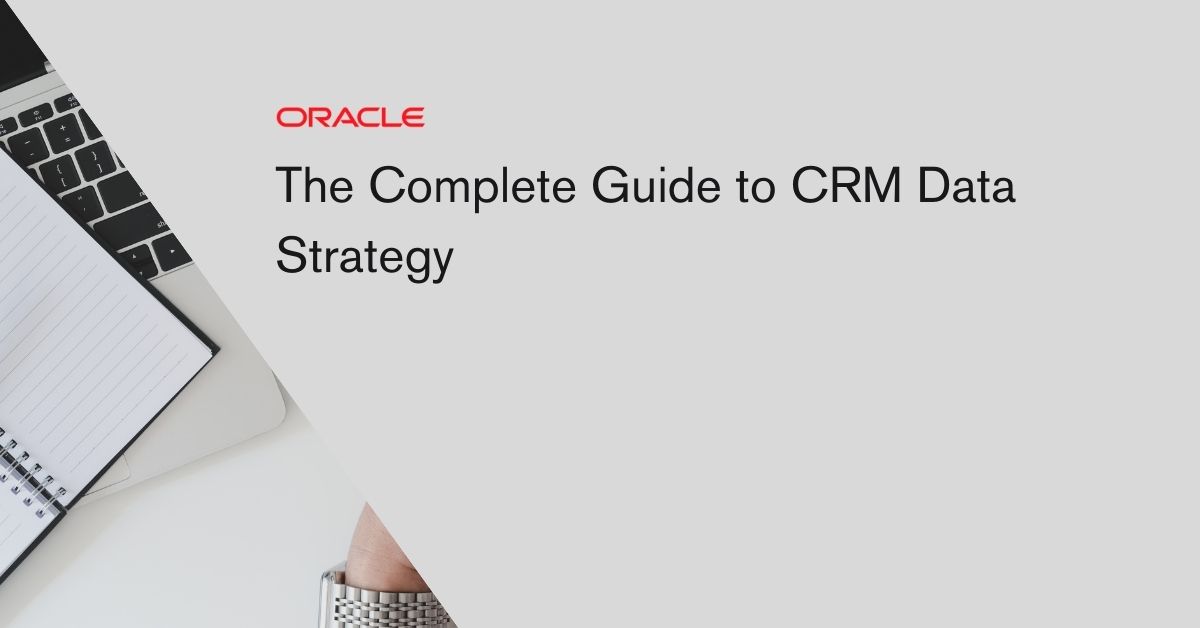 ORACLE

The Complete Guide to CRM Data Strategy